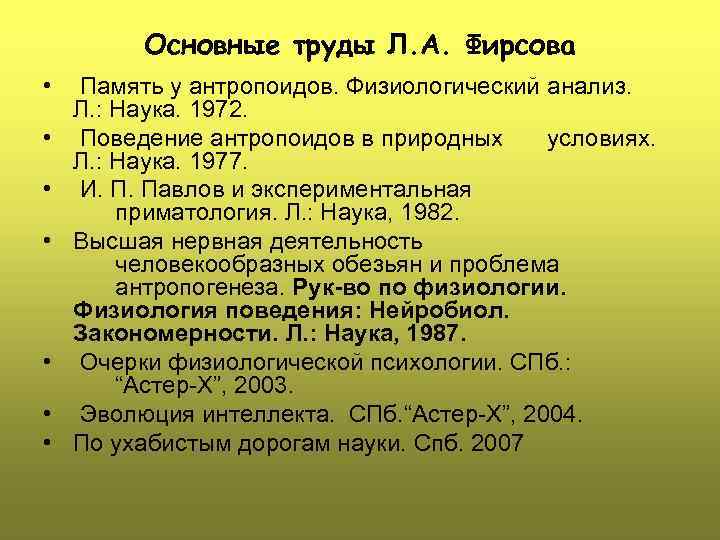 Основные труды Л.А. Фирсова

• Память у антропоидов. Физиологический анализ. Л.: Наука. 1972.
• Поведение антропоидов в природных условиях. Л.: Наука. 1977.
• И. П. Павлов и экспериментальная приматология. Л.: Наука, 1982.
• Высшая нервная деятельность человекообразных обезьян и проблема антропогенеза. Рук-во по физиологии. Физиология поведения: Нейробиол. Закономерности. Л.: Наука, 1987.
• Очерки физиологической психологии. СПб.: “Астер-Х”, 2003.
• Эволюция интеллекта. СПб.“Астер-Х”, 2004.
• По ухабистым дорогам науки. Спб. 2007